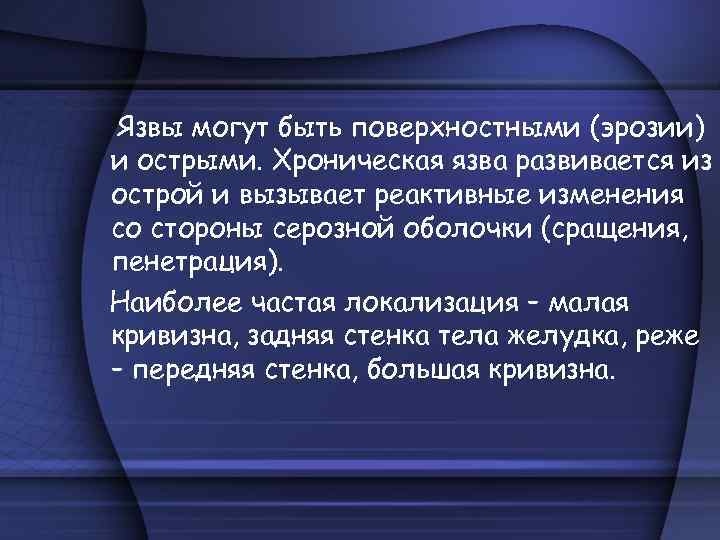 Язвы могут быть поверхностными (эрозии) и острыми. Хроническая язва развивается из острой и вызывает реактивные изменения со стороны серозной оболочки (сращения, пенетрация).

Наиболее частая локализация - малая кривизна, задняя стенка тела желудка, реже - передняя стенка, большая кривизна.